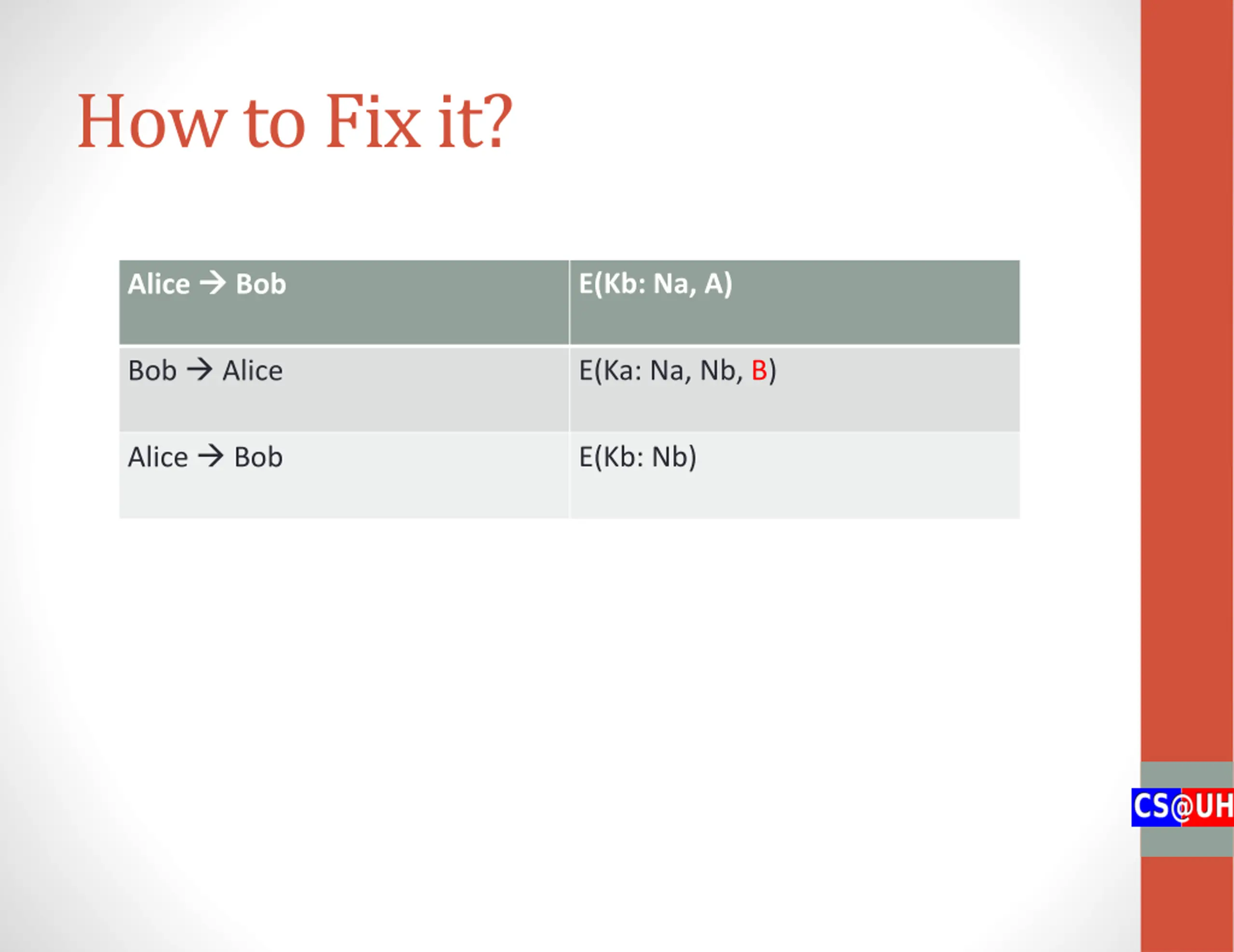 How to Fix it?

| Alice → Bob | E(Kb: Na, A) |
|---|---|
| Bob → Alice | E(Ka: Na, Nb, B) |
| Alice → Bob | E(Kb: Nb) |

CS@UH